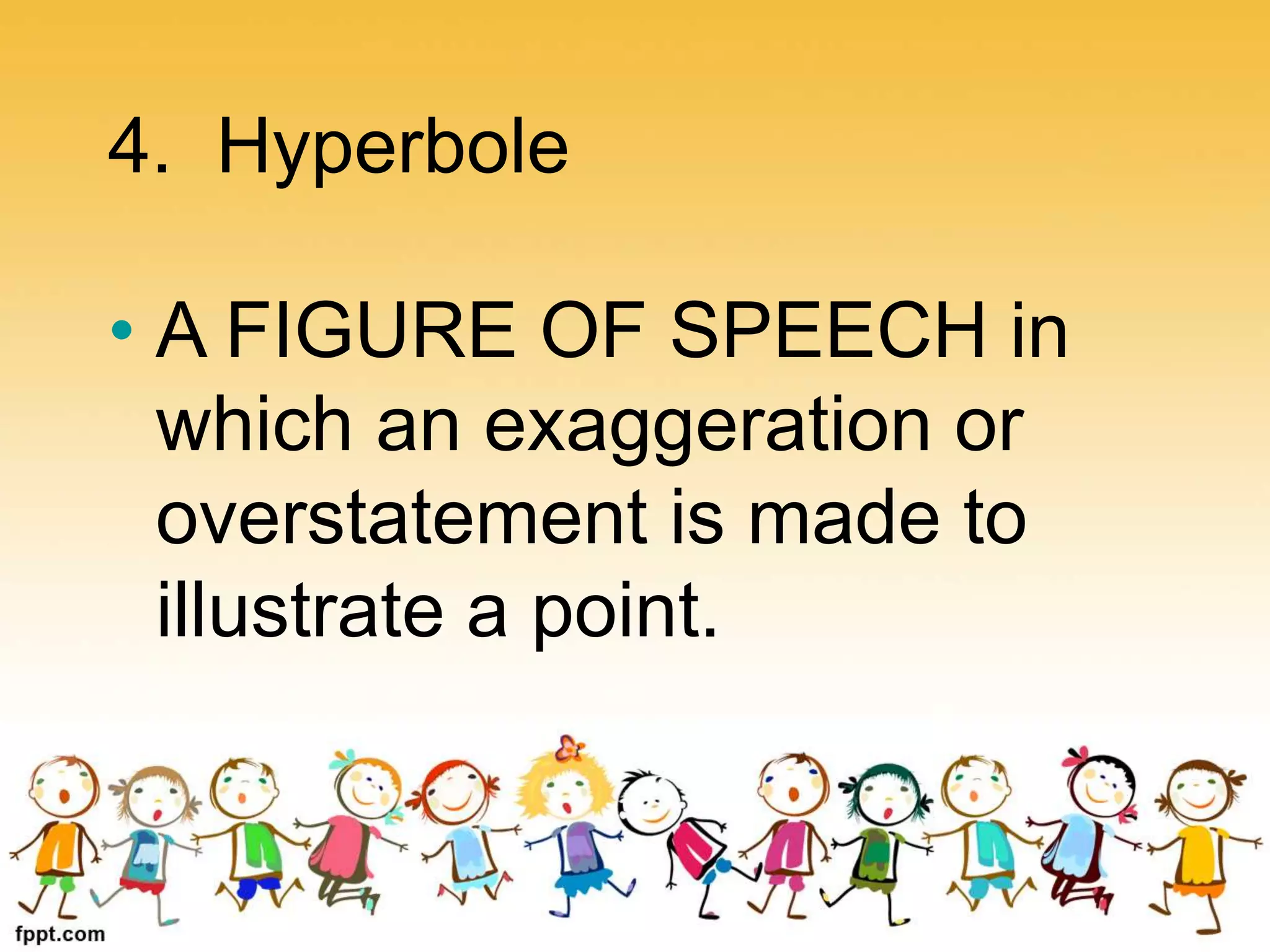 4. Hyperbole

• A FIGURE OF SPEECH in which an exaggeration or overstatement is made to illustrate a point.

fppt.com